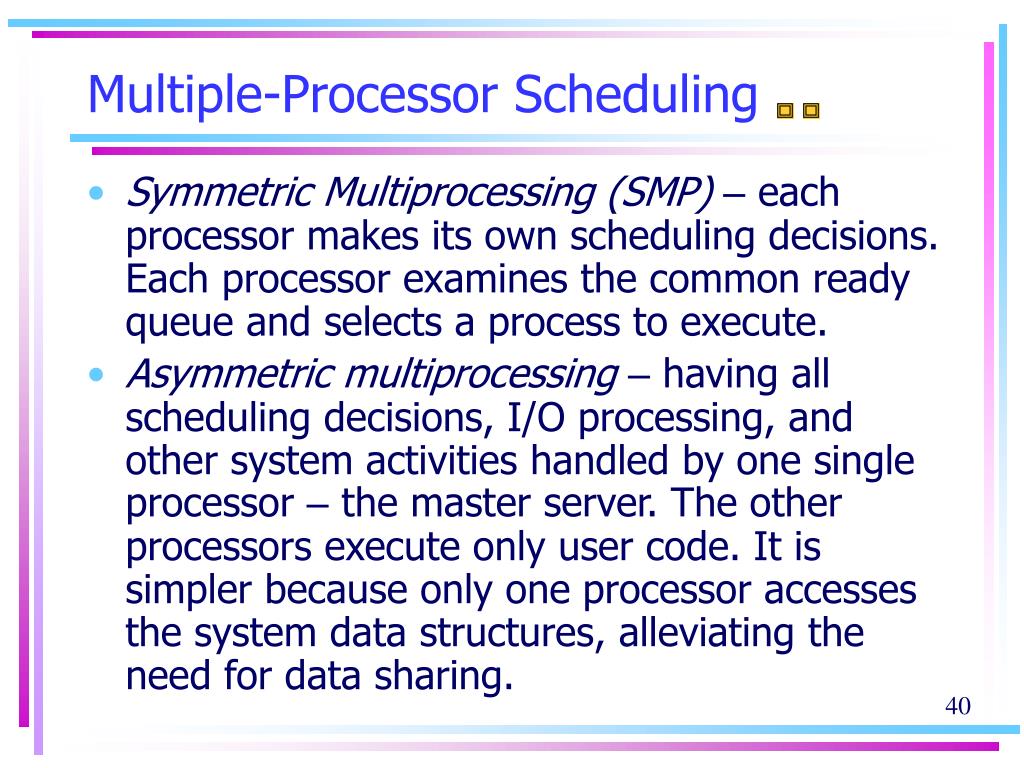 Multiple-Processor Scheduling

• Symmetric Multiprocessing (SMP) – each processor makes its own scheduling decisions. Each processor examines the common ready queue and selects a process to execute.

• Asymmetric multiprocessing – having all scheduling decisions, I/O processing, and other system activities handled by one single processor – the master server. The other processors execute only user code. It is simpler because only one processor accesses the system data structures, alleviating the need for data sharing.

40